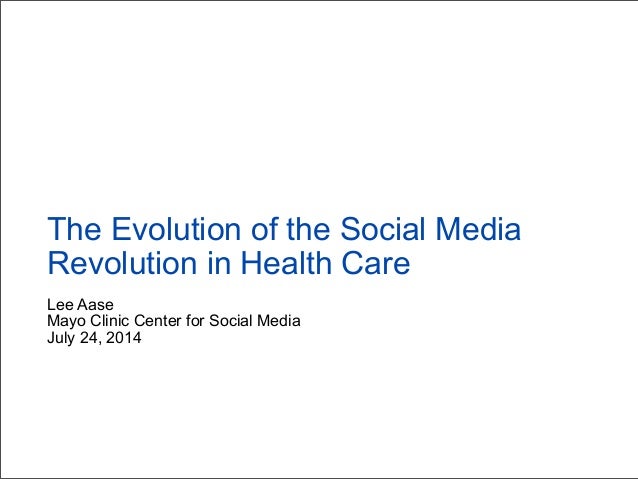 The Evolution of the Social Media Revolution in Health Care

Lee Aase
Mayo Clinic Center for Social Media
July 24, 2014